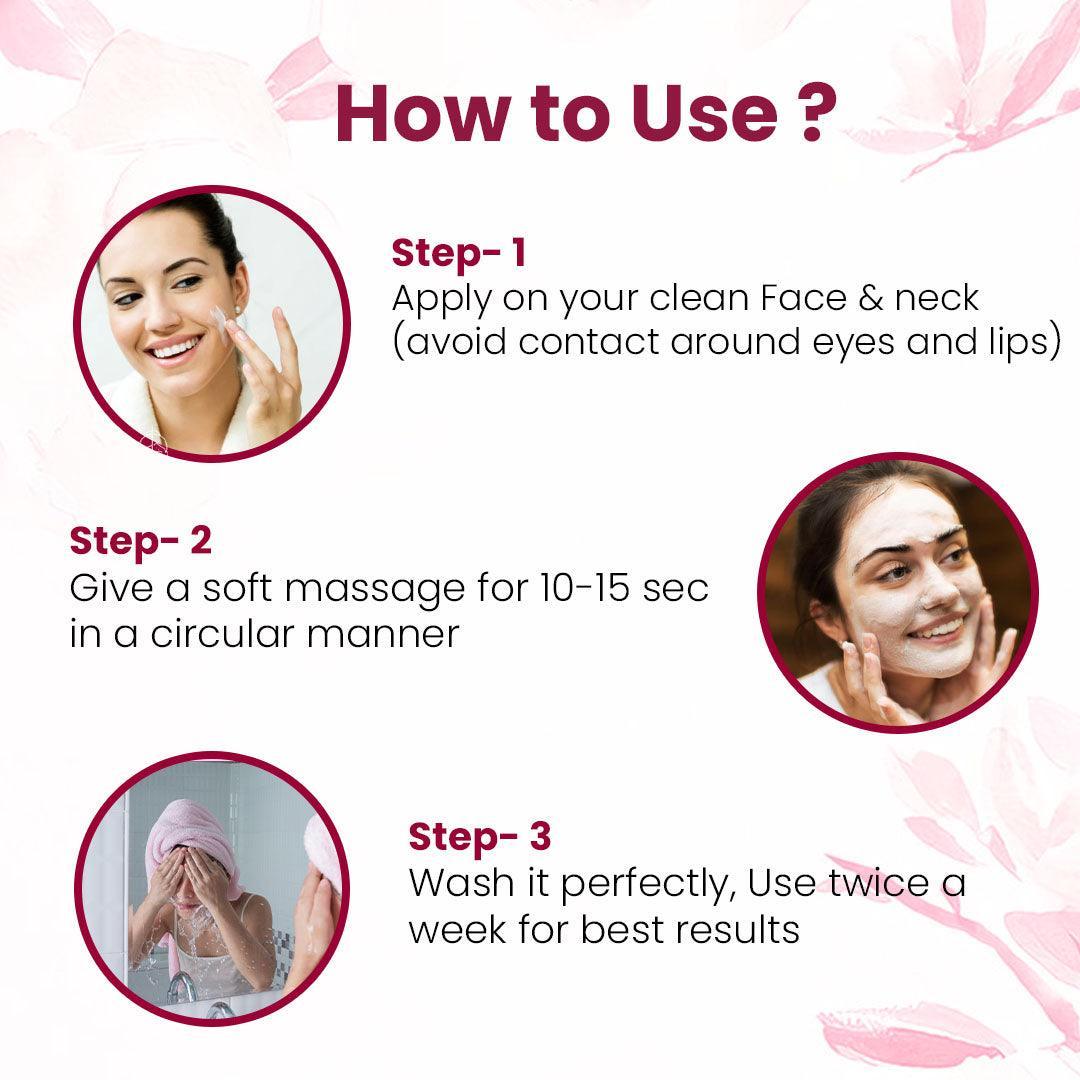 How to Use ?

Step- 1
Apply on your clean Face & neck (avoid contact around eyes and lips)

Step- 2
Give a soft massage for 10-15 sec in a circular manner

Step- 3
Wash it perfectly, Use twice a week for best results